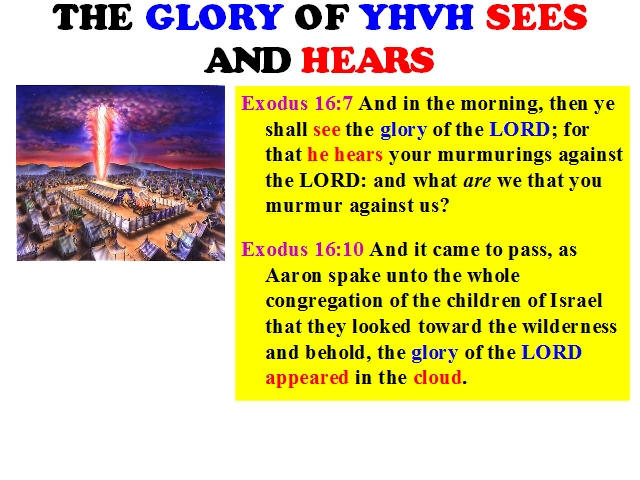 THE GLORY OF YHVH SEES AND HEARS

Exodus 16:7 And in the morning, then ye shall see the glory of the LORD; for that he hears your murmurings against the LORD: and what are we that you murmur against us?

Exodus 16:10 And it came to pass, as Aaron spake unto the whole congregation of the children of Israel that they looked toward the wilderness and behold, the glory of the LORD appeared in the cloud.